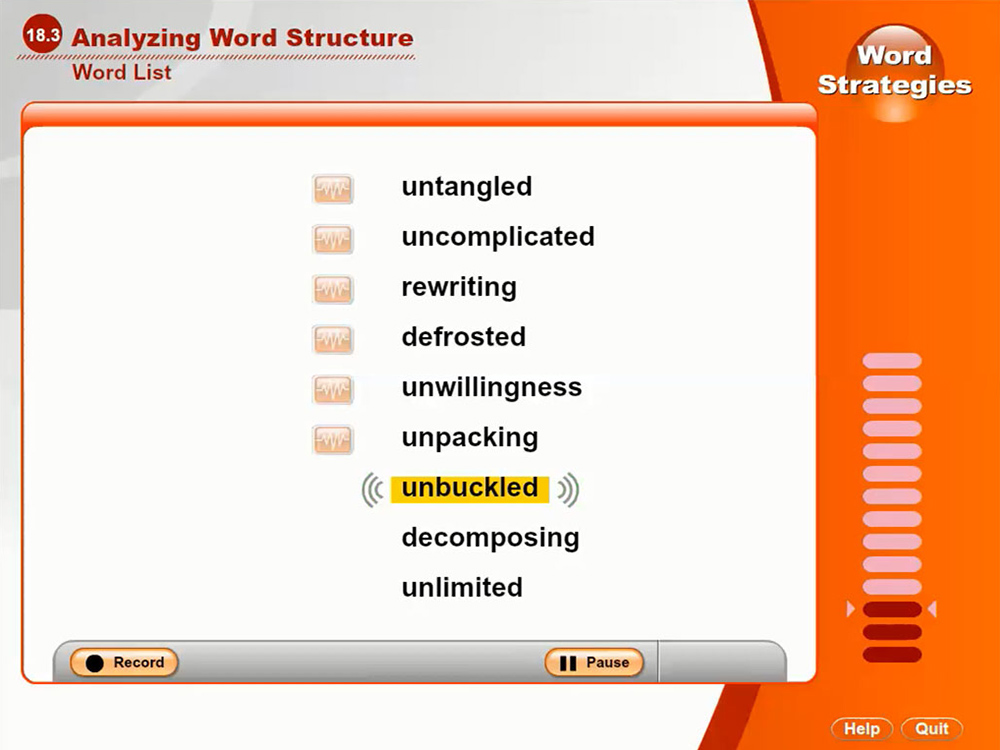 18.3 Analyzing Word Structure
Word List

Word Strategies

untangled
uncomplicated
rewriting
defrosted
unwillingness
unpacking
unbuckled
decomposing
unlimited

Record
Pause

Help
Quit